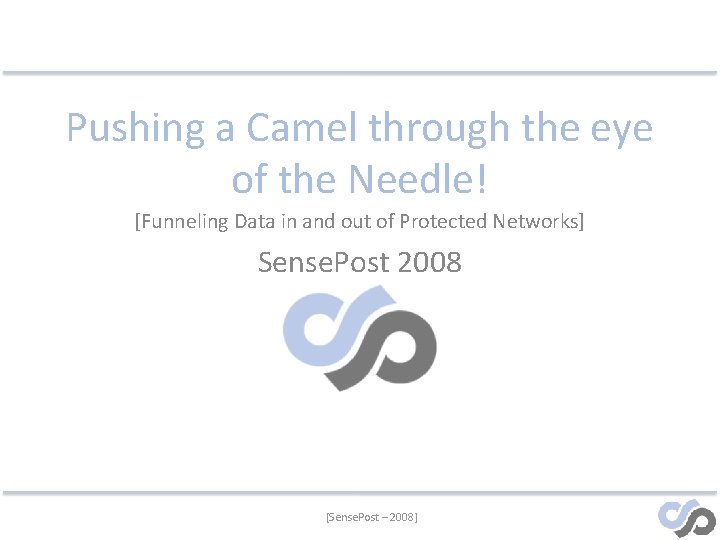 Pushing a Camel through the eye of the Needle!

[Funneling Data in and out of Protected Networks]

SensePost 2008

[SensePost – 2008]